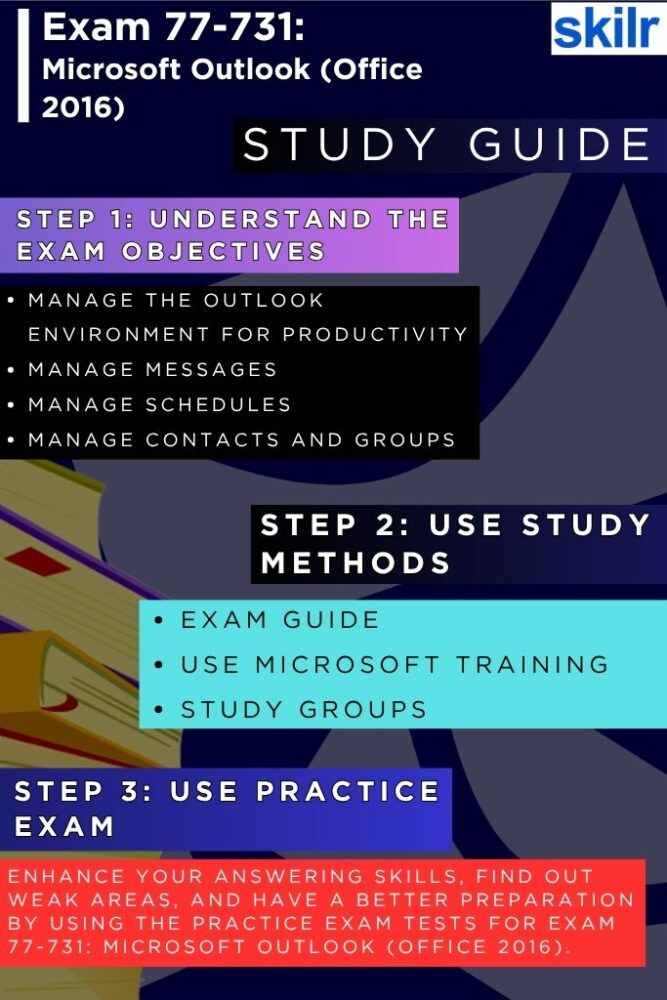 Exam 77-731:
Microsoft Outlook (Office 2016)

skilr

STUDY GUIDE

STEP 1: UNDERSTAND THE EXAM OBJECTIVES

• MANAGE THE OUTLOOK ENVIRONMENT FOR PRODUCTIVITY
• MANAGE MESSAGES
• MANAGE SCHEDULES
• MANAGE CONTACTS AND GROUPS

STEP 2: USE STUDY METHODS

• EXAM GUIDE
• USE MICROSOFT TRAINING
• STUDY GROUPS

STEP 3: USE PRACTICE EXAM

ENHANCE YOUR ANSWERING SKILLS, FIND OUT WEAK AREAS, AND HAVE A BETTER PREPARATION BY USING THE PRACTICE EXAM TESTS FOR EXAM 77-731: MICROSOFT OUTLOOK (OFFICE 2016).